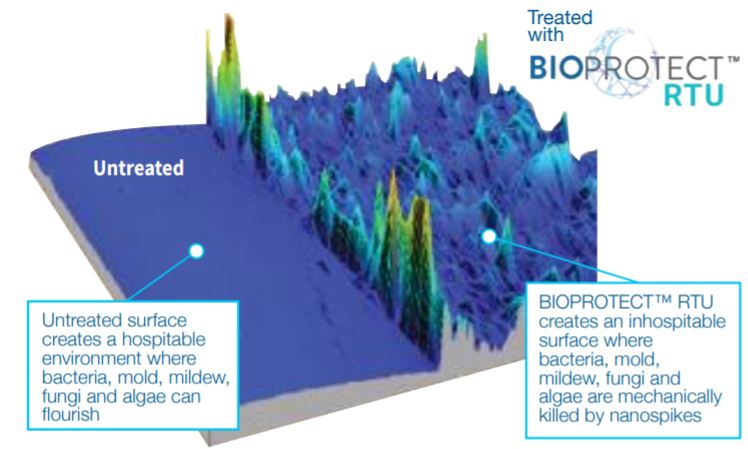 Treated with
BIOPROTECT™
RTU

Untreated

Untreated surface creates a hospitable environment where bacteria, mold, mildew, fungi and algae can flourish

BIOPROTECT™ RTU creates an inhospitable surface where bacteria, mold, mildew, fungi and algae are mechanically killed by nanospikes